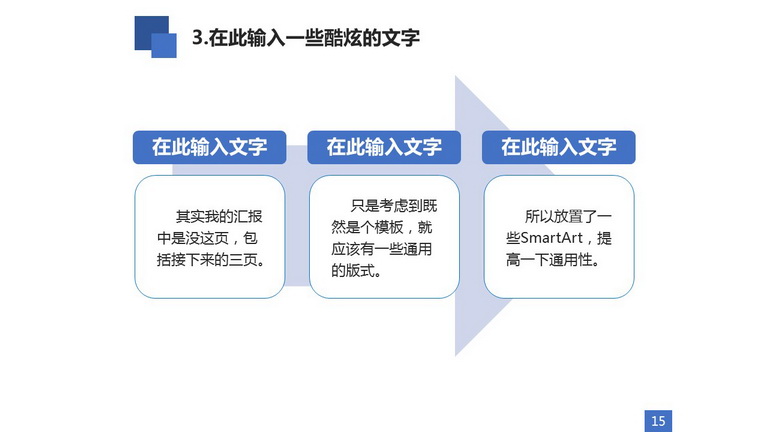 3.在此输入一些酷炫的文字

在此输入文字

其实我的汇报中是没这页，包括接下来的三页。

在此输入文字

只是考虑到既然是个模板，就应该有一些通用的版式。

在此输入文字

所以放置了一些SmartArt，提高一下通用性。

15